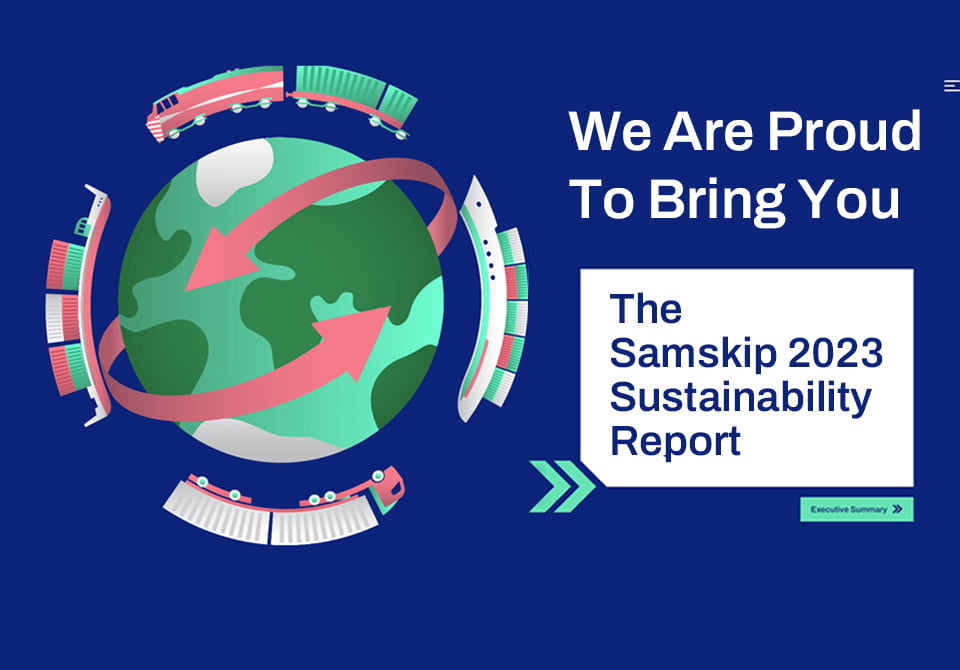 We Are Proud To Bring You

The Samskip 2023 Sustainability Report

Executive Summary